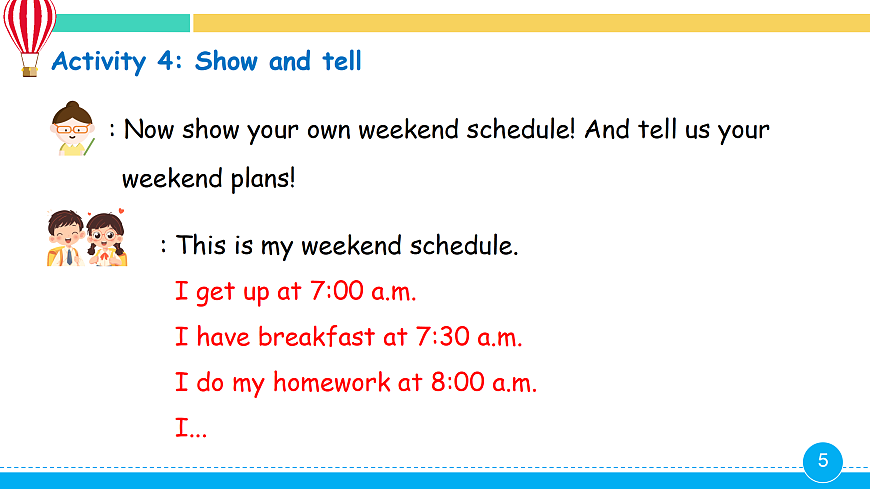 Activity 4: Show and tell

: Now show your own weekend schedule! And tell us your weekend plans!

: This is my weekend schedule.

I get up at 7:00 a.m.

I have breakfast at 7:30 a.m.

I do my homework at 8:00 a.m.

I...

5